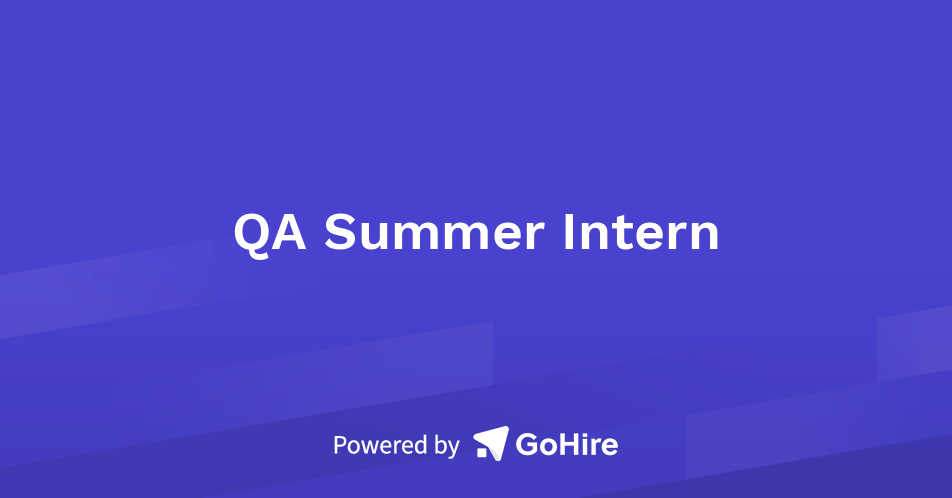 QA Summer Intern

Powered by GoHire